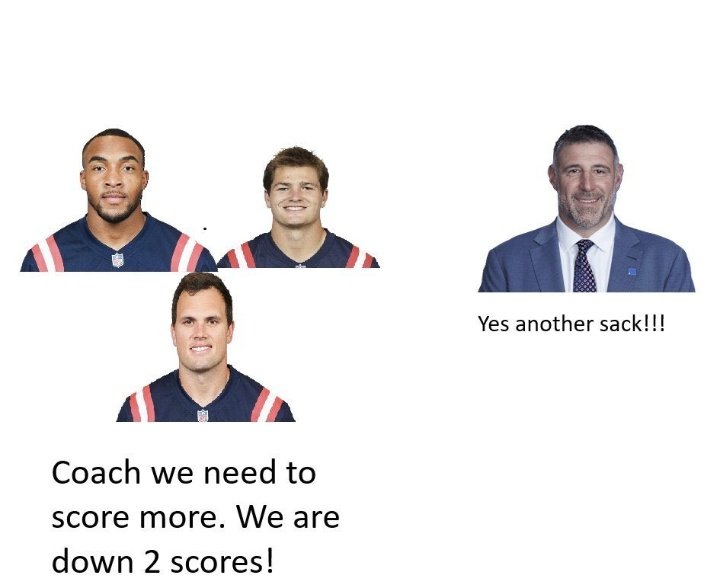 Yes another sack!!!

Coach we need to score more. We are down 2 scores!